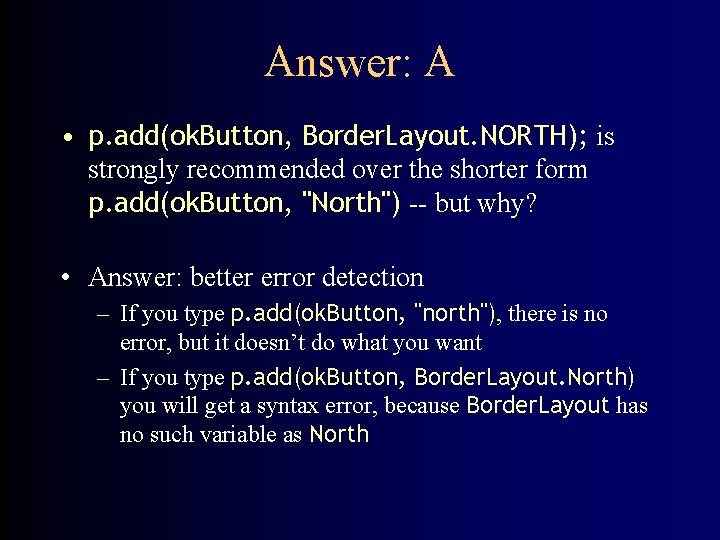 Answer: A

• p.add(okButton, BorderLayout.NORTH); is strongly recommended over the shorter form p.add(okButton, "North") -- but why?

• Answer: better error detection
– If you type p.add(okButton, "north"), there is no error, but it doesn't do what you want
– If you type p.add(okButton, BorderLayout.North) you will get a syntax error, because BorderLayout has no such variable as North